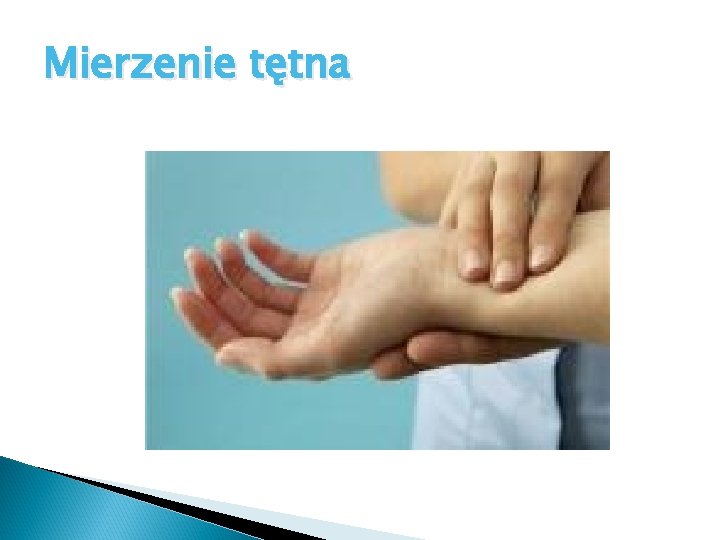 Mierzenie tętna